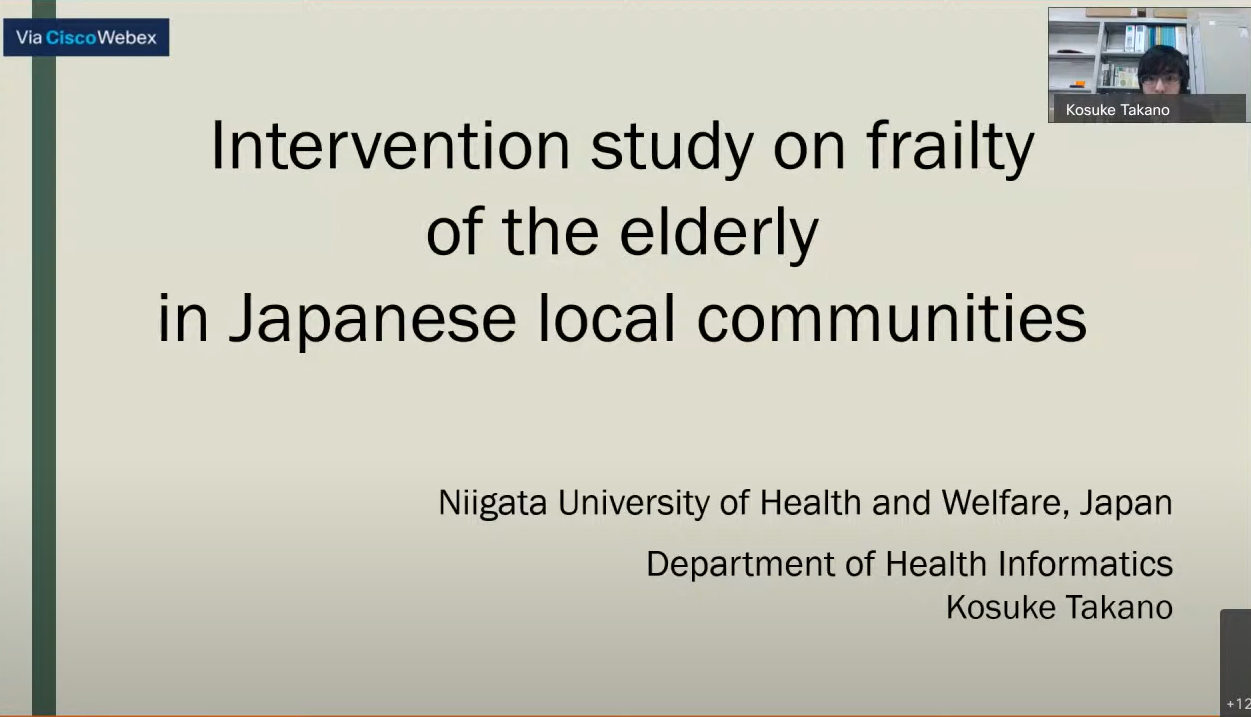 Via Cisco Webex

Kosuke Takano

Intervention study on frailty of the elderly in Japanese local communities

Niigata University of Health and Welfare, Japan

Department of Health Informatics
Kosuke Takano

+12